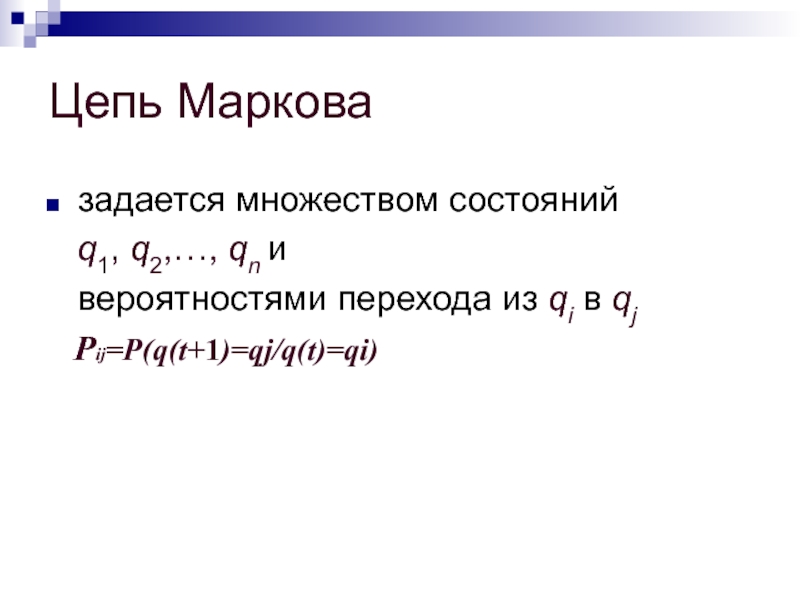 Цепь Маркова

задается множеством состояний $q_1, q_2, \ldots, q_n$ и вероятностями перехода из $q_i$ в $q_j$

$P_{ij}=P(q(t+1)=qj/q(t)=qi)$